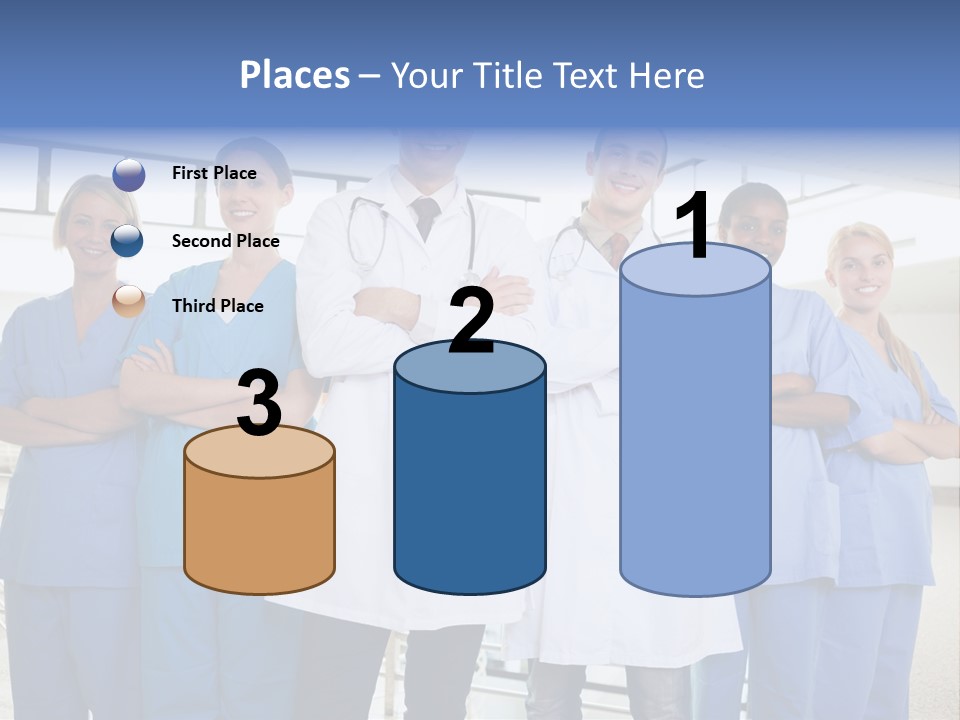 Places – Your Title Text Here

First Place

Second Place

Third Place

3

2

1